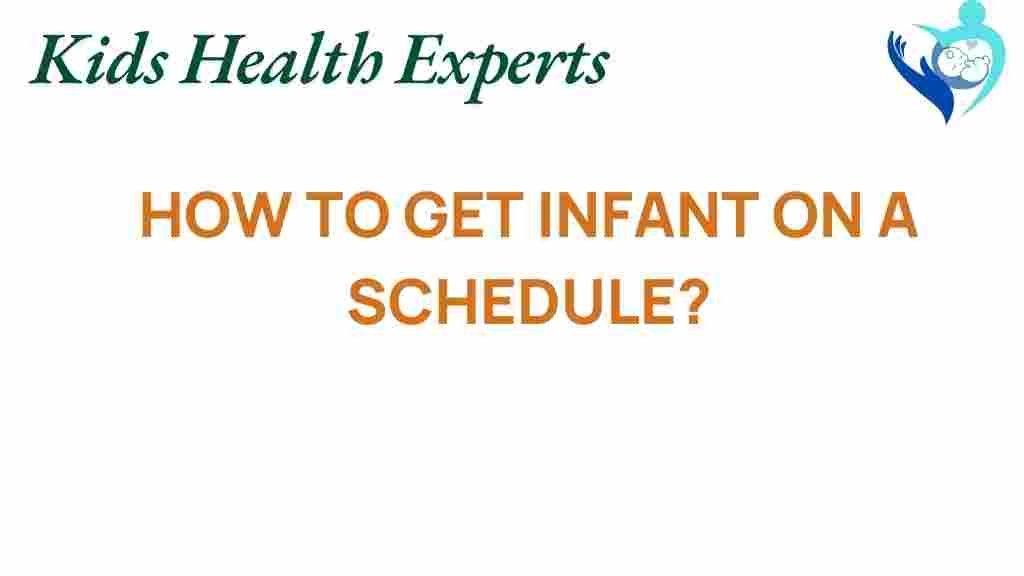 Kids Health Experts

HOW TO GET INFANT ON A SCHEDULE?